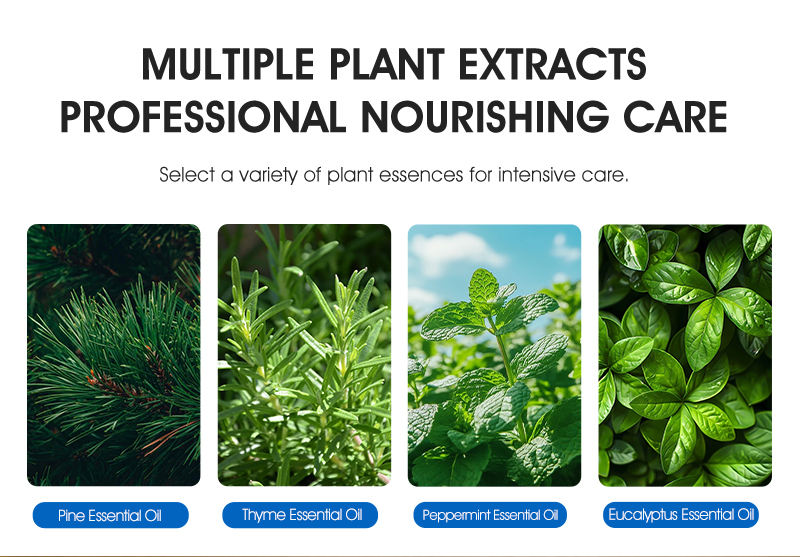 MULTIPLE PLANT EXTRACTS
PROFESSIONAL NOURISHING CARE

Select a variety of plant essences for intensive care.

Pine Essential Oil

Thyme Essential Oil

Peppermint Essential Oil

Eucalyptus Essential Oil